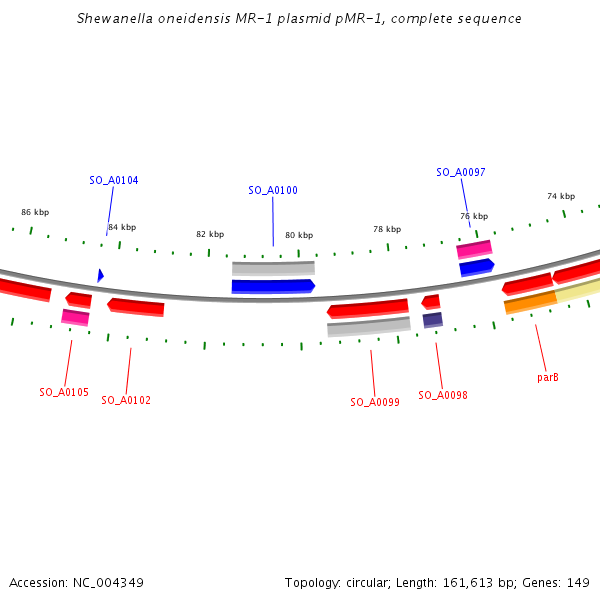 Shewanella oneidensis MR-1 plasmid pMR-1, complete sequence

SO_A0104

SO_A0100

SO_A0097

86 kbp

84 kbp

82 kbp

80 kbp

78 kbp

76 kbp

74 kbp

SO_A0105

SO_A0102

SO_A0099

SO_A0098

parB

Accession: NC_004349

Topology: circular; Length: 161,613 bp; Genes: 149